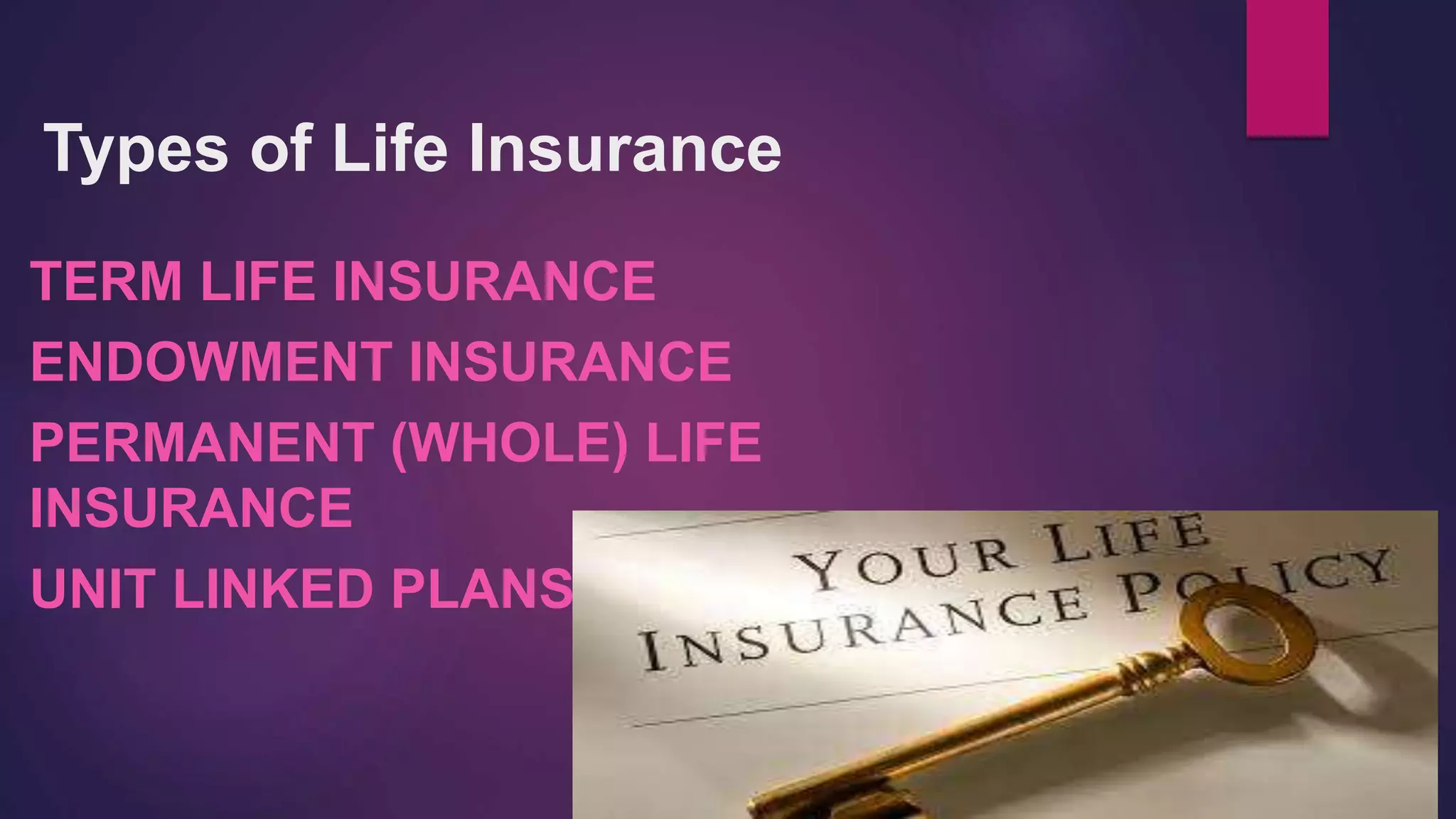 Types of Life Insurance

TERM LIFE INSURANCE

ENDOWMENT INSURANCE

PERMANENT (WHOLE) LIFE INSURANCE

UNIT LINKED PLANS

YOUR LIFE INSURANCE POLICY